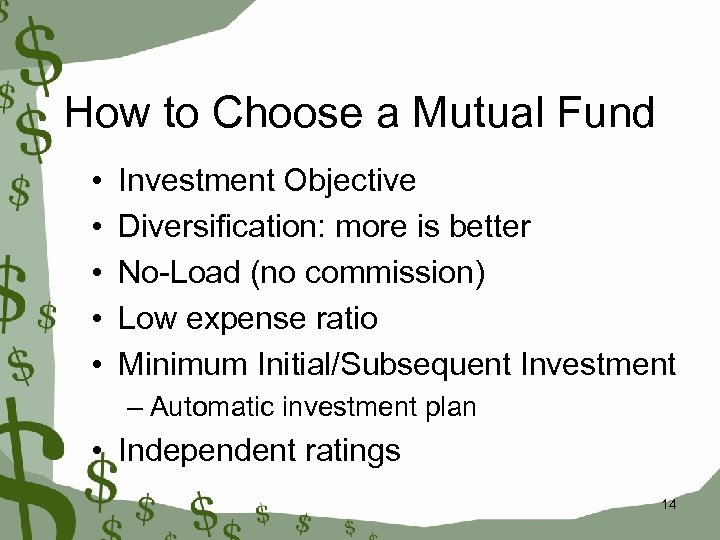 How to Choose a Mutual Fund

• Investment Objective
• Diversification: more is better
• No-Load (no commission)
• Low expense ratio
• Minimum Initial/Subsequent Investment
– Automatic investment plan
• Independent ratings

14